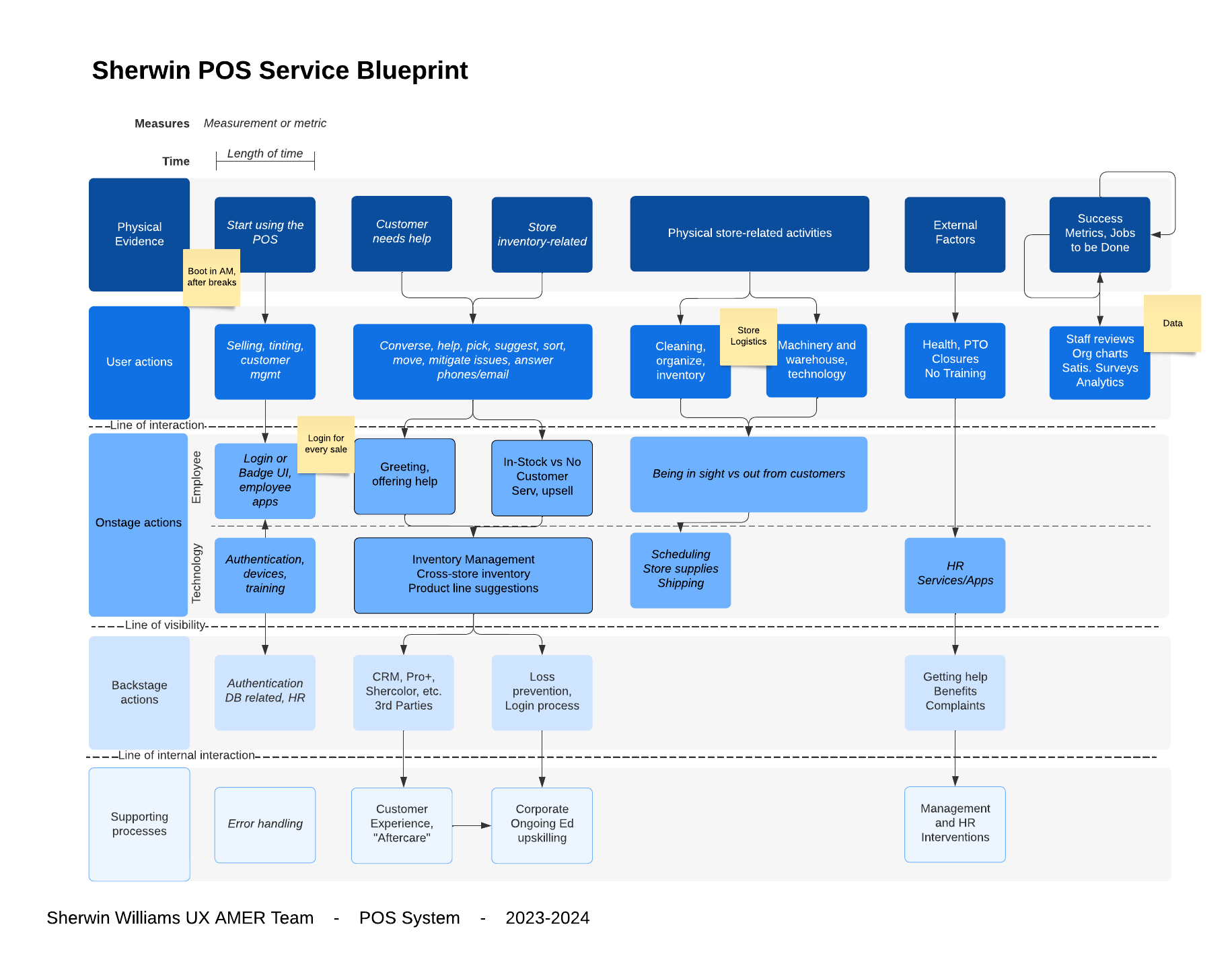 Sherwin POS Service Blueprint

Measures Measurement or metric

Time Length of time

Physical Evidence

Start using the POS

Boot in AM, after breaks

Customer needs help

Store inventory-related

Physical store-related activities

External Factors

Success Metrics, Jobs to be Done

User actions

Selling, tinting, customer mgmt

Converse, help, pick, suggest, sort, move, mitigate issues, answer phones/email

Cleaning, organize, inventory

Store Logistics

Machinery and warehouse, technology

Health, PTO Closures No Training

Staff reviews Org charts Satis. Surveys Analytics

Data

Line of interaction

Onstage actions

Employee

Login or Badge UI, employee apps

Login for every sale

Greeting, offering help

In-Stock vs No Customer Serv, upsell

Being in sight vs out from customers

Technology

Authentication, devices, training

Inventory Management Cross-store inventory Product line suggestions

Scheduling Store supplies Shipping

HR Services/Apps

Line of visibility

Backstage actions

Authentication DB related, HR

CRM, Pro+, Shercolor, etc. 3rd Parties

Loss prevention, Login process

Getting help Benefits Complaints

Line of internal interaction

Supporting processes

Error handling

Customer Experience, "Aftercare"

Corporate Ongoing Ed upskilling

Management and HR Interventions

Sherwin Williams UX AMER Team - POS System - 2023-2024